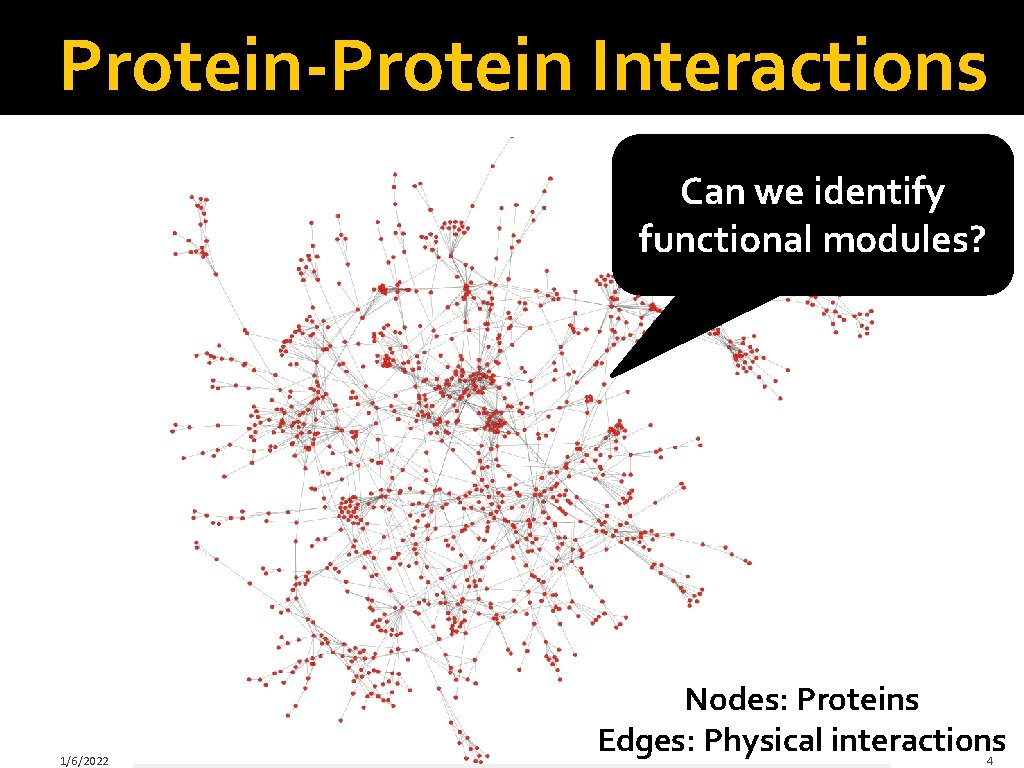 Protein-Protein Interactions

Can we identify functional modules?

Nodes: Proteins
Edges: Physical interactions

1/6/2022

4